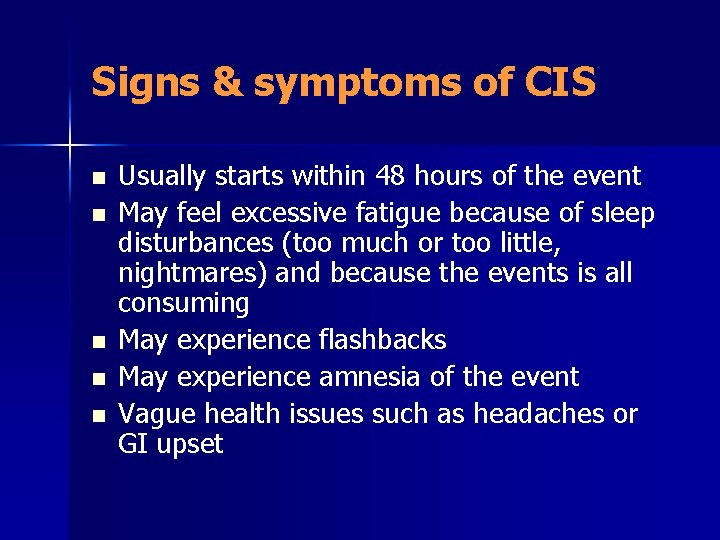 Signs & symptoms of CIS

- Usually starts within 48 hours of the event
- May feel excessive fatigue because of sleep disturbances (too much or too little, nightmares) and because the events is all consuming
- May experience flashbacks
- May experience amnesia of the event
- Vague health issues such as headaches or GI upset